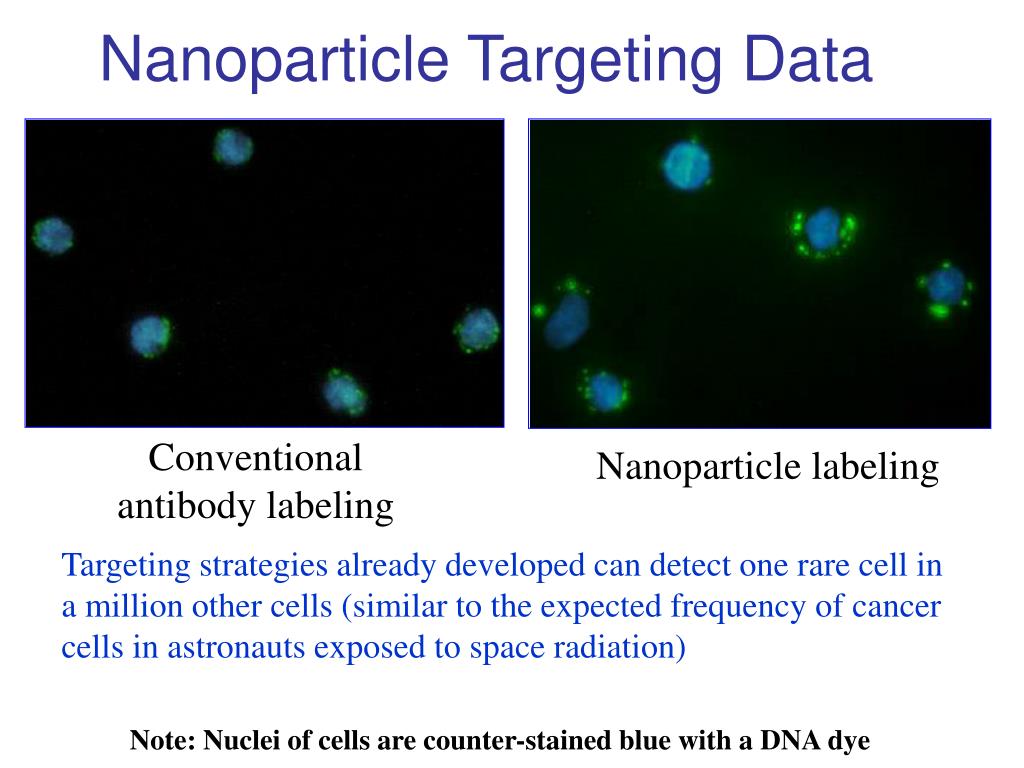 Nanoparticle Targeting Data

Conventional antibody labeling

Nanoparticle labeling

Targeting strategies already developed can detect one rare cell in a million other cells (similar to the expected frequency of cancer cells in astronauts exposed to space radiation)

Note: Nuclei of cells are counter-stained blue with a DNA dye